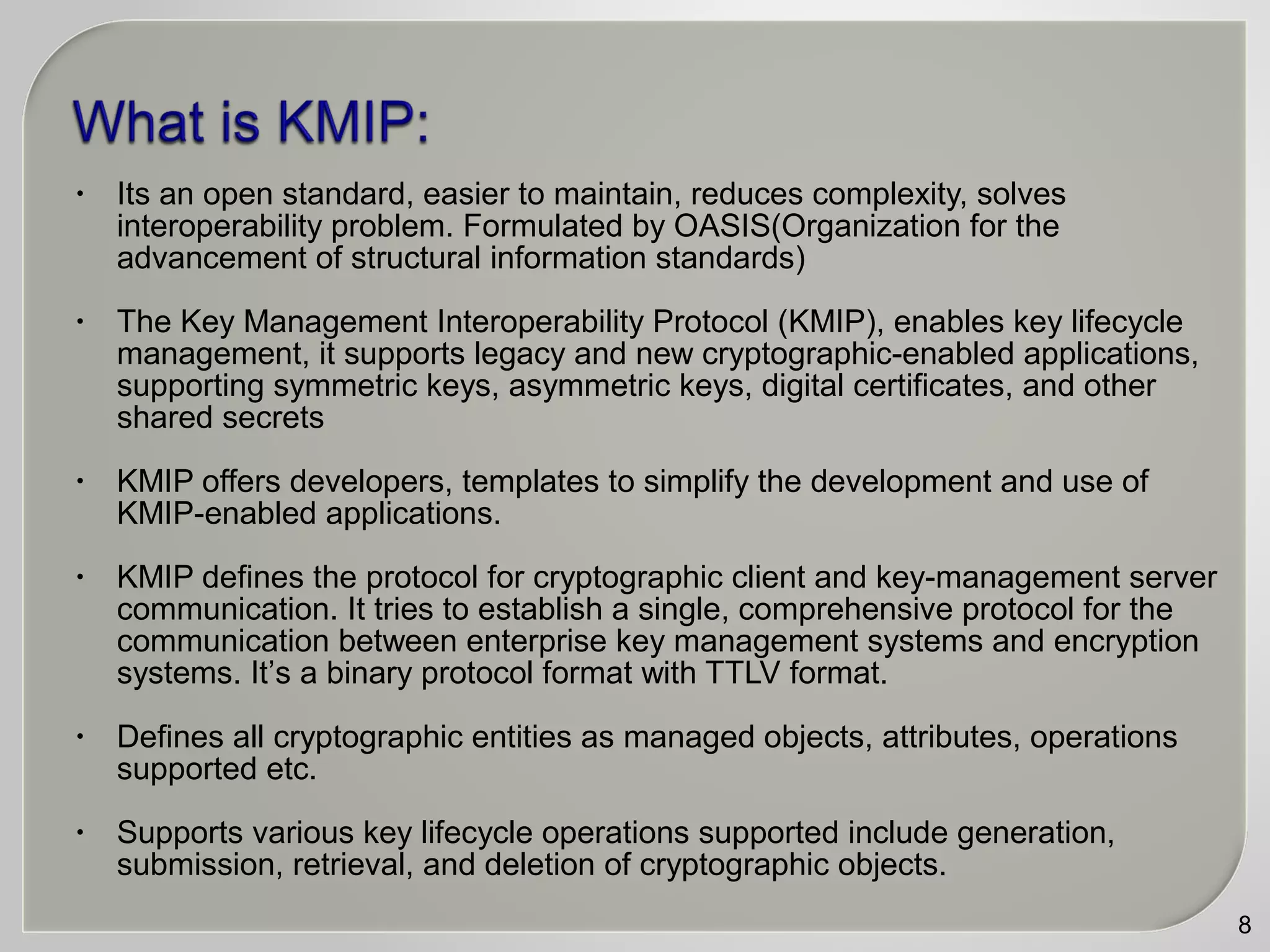 What is KMIP:

• Its an open standard, easier to maintain, reduces complexity, solves interoperability problem. Formulated by OASIS(Organization for the advancement of structural information standards)

• The Key Management Interoperability Protocol (KMIP), enables key lifecycle management, it supports legacy and new cryptographic-enabled applications, supporting symmetric keys, asymmetric keys, digital certificates, and other shared secrets

• KMIP offers developers, templates to simplify the development and use of KMIP-enabled applications.

• KMIP defines the protocol for cryptographic client and key-management server communication. It tries to establish a single, comprehensive protocol for the communication between enterprise key management systems and encryption systems. It’s a binary protocol format with TTLV format.

• Defines all cryptographic entities as managed objects, attributes, operations supported etc.

• Supports various key lifecycle operations supported include generation, submission, retrieval, and deletion of cryptographic objects.

8